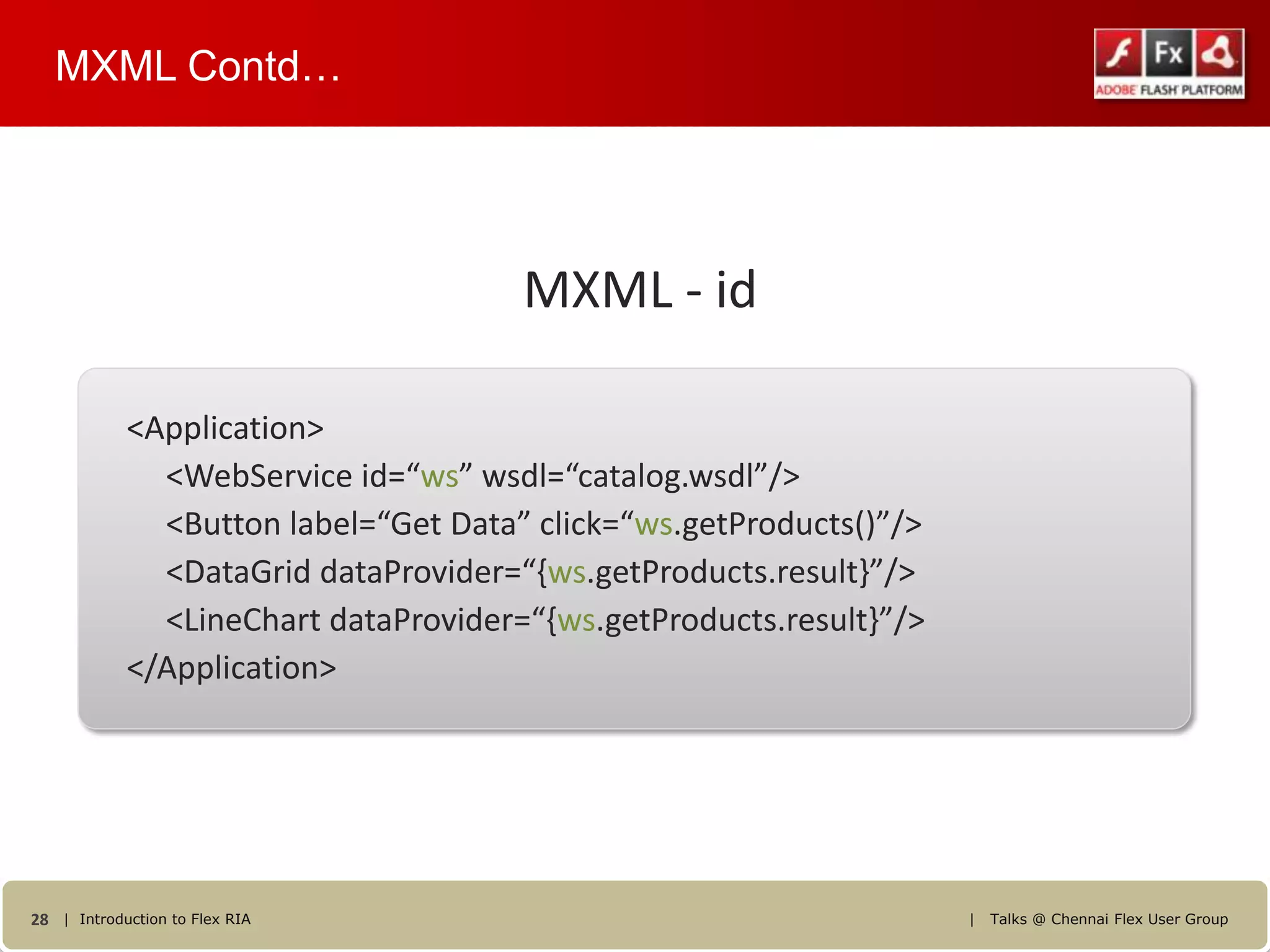 MXML Contd…

Fx

ADOBE FLASH PLATFORM

MXML - id

<Application>
<WebService id=“ws” wsdl=“catalog.wsdl”/>
<Button label=“Get Data” click=“ws.getProducts()”/>
<DataGrid dataProvider=“{ws.getProducts.result}”/>
<LineChart dataProvider=“{ws.getProducts.result}”/>
</Application>

28 | Introduction to Flex RIA | Talks @ Chennai Flex User Group